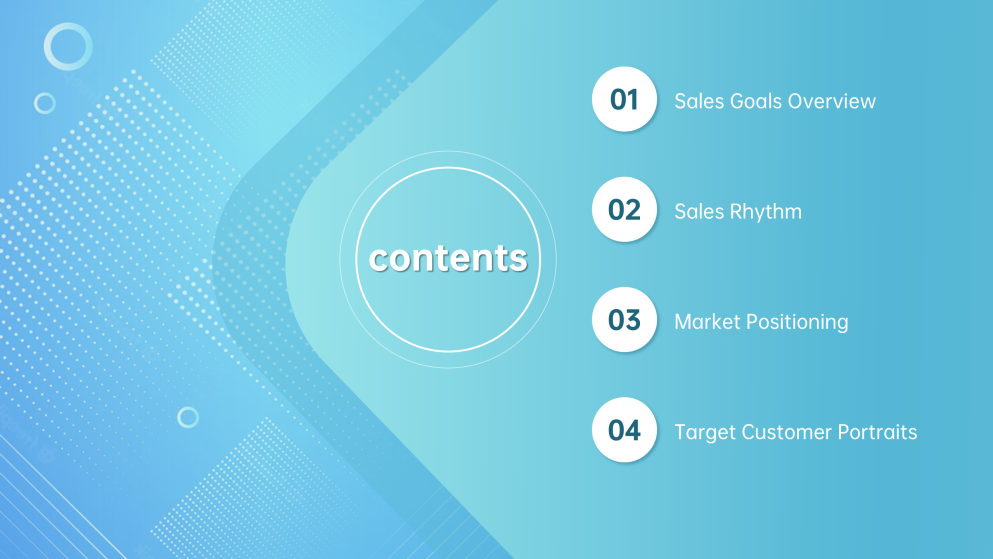 contents

01 Sales Goals Overview

02 Sales Rhythm

03 Market Positioning

04 Target Customer Portraits